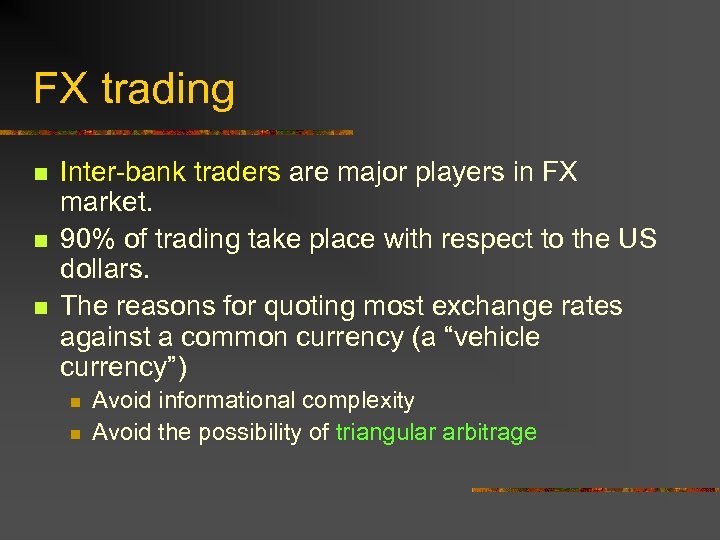 FX trading

- Inter-bank traders are major players in FX market.
- 90% of trading take place with respect to the US dollars.
- The reasons for quoting most exchange rates against a common currency (a “vehicle currency”)
  - Avoid informational complexity
  - Avoid the possibility of triangular arbitrage